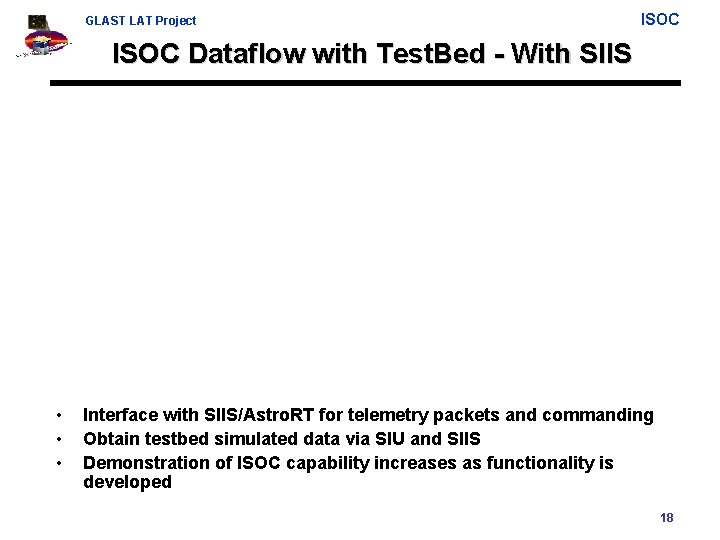 GLAST LAT Project

ISOC

ISOC Dataflow with TestBed - With SIIS

• Interface with SIIS/AstroRT for telemetry packets and commanding
• Obtain testbed simulated data via SIU and SIIS
• Demonstration of ISOC capability increases as functionality is developed

18